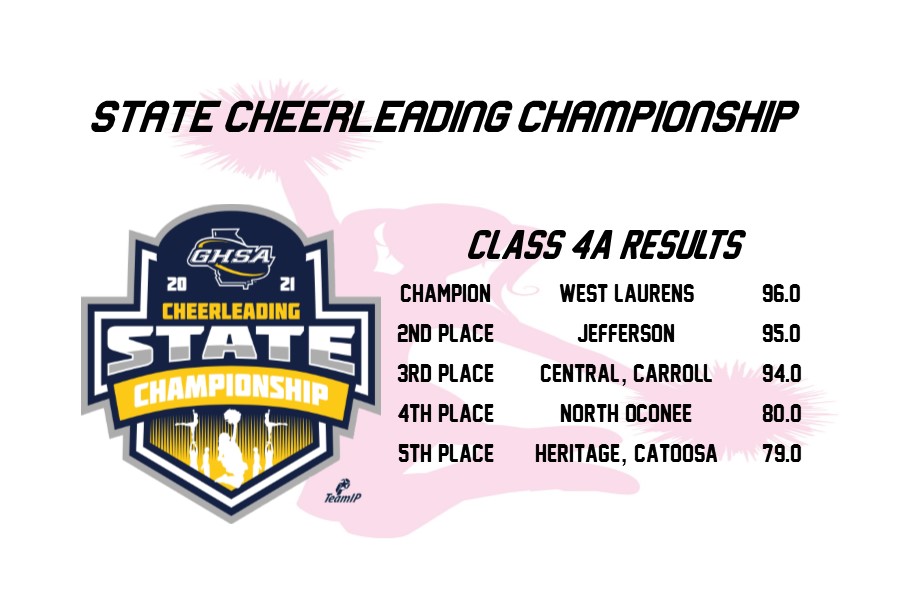 STATE CHEERLEADING CHAMPIONSHIP

GHSA
20 21
CHEERLEADING
STATE
CHAMPIONSHIP
TeamIP

CLASS 4A RESULTS

| | | |
|---|---|---|
| CHAMPION | WEST LAURENS | 96.0 |
| 2ND PLACE | JEFFERSON | 95.0 |
| 3RD PLACE | CENTRAL, CARROLL | 94.0 |
| 4TH PLACE | NORTH OCONEE | 80.0 |
| 5TH PLACE | HERITAGE, CATOOSA | 79.0 |